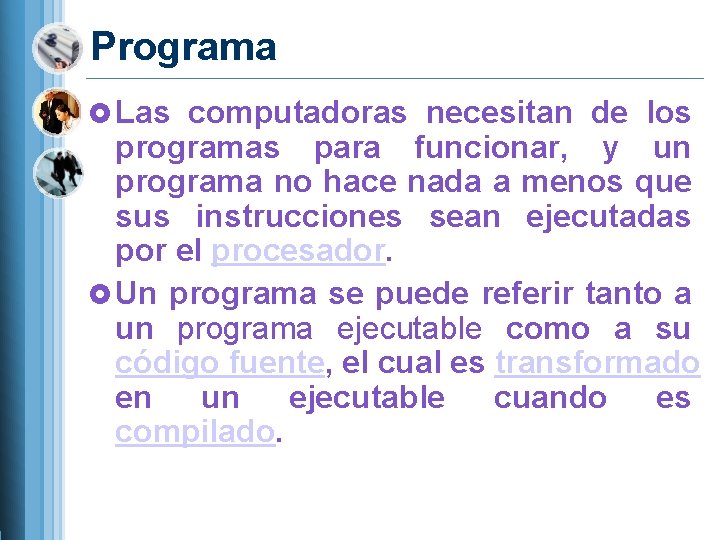 Programa

Las computadoras necesitan de los programas para funcionar, y un programa no hace nada a menos que sus instrucciones sean ejecutadas por el procesador.

Un programa se puede referir tanto a un programa ejecutable como a su código fuente, el cual es transformado en un ejecutable cuando es compilado.